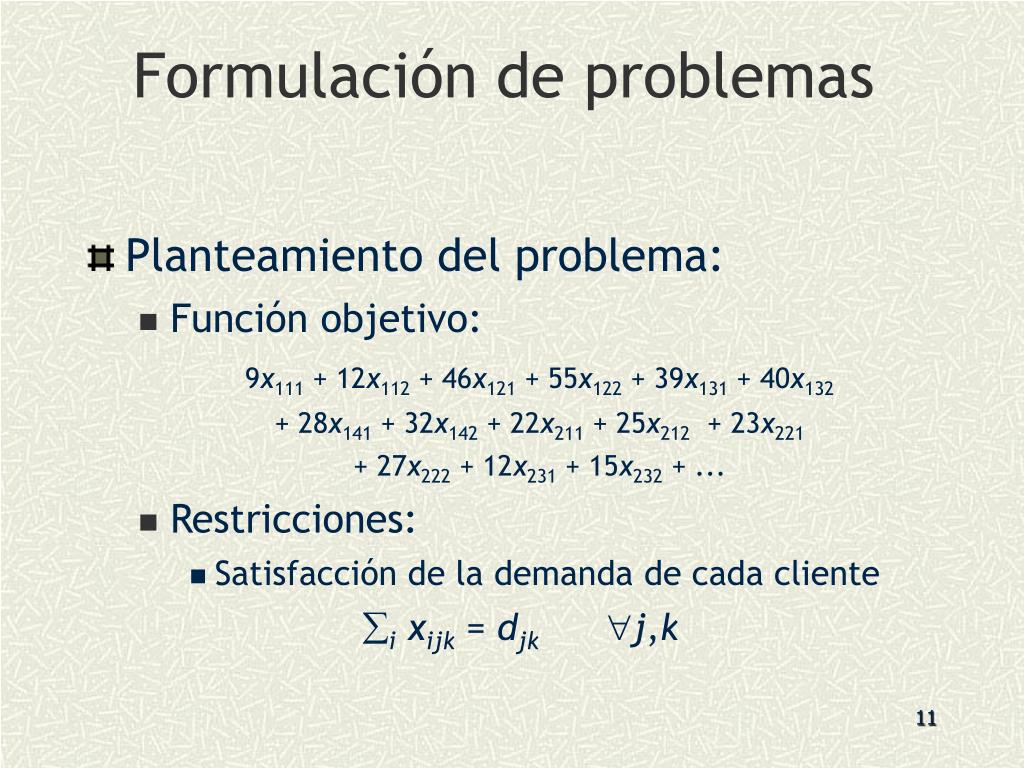 Formulación de problemas

Planteamiento del problema:

Función objetivo:

$9x_{111} + 12x_{112} + 46x_{121} + 55x_{122} + 39x_{131} + 40x_{132}$
$+ 28x_{141} + 32x_{142} + 22x_{211} + 25x_{212} + 23x_{221}$
$+ 27x_{222} + 12x_{231} + 15x_{232} + ...$

Restricciones:

Satisfacción de la demanda de cada cliente

$\sum_i x_{ijk} = d_{jk} \quad \forall j,k$

11